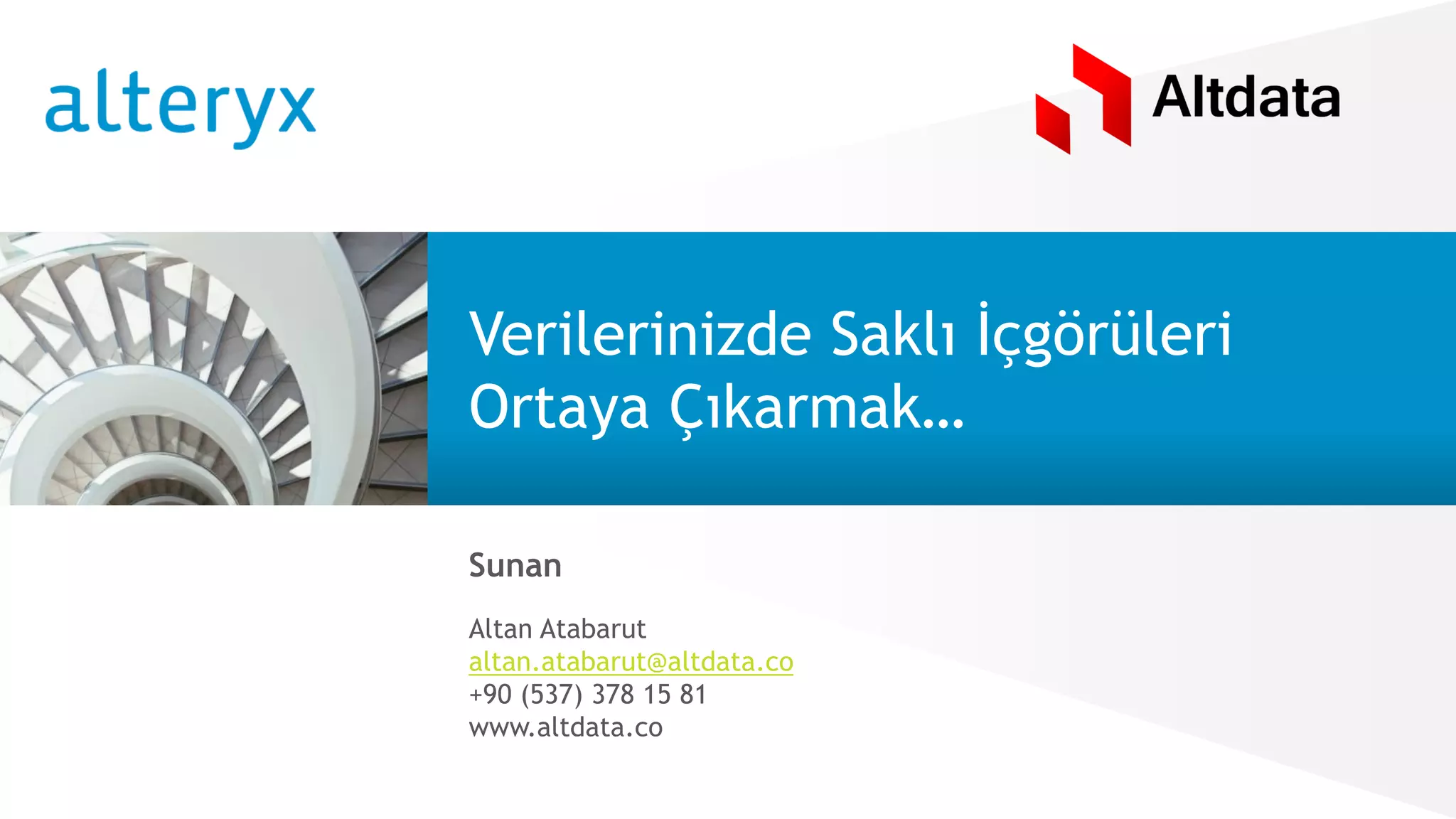 alteryx

Altdata

Verilerinizde Saklı İçgörüleri Ortaya Çıkarmak…

Sunan

Altan Atabarut
altan.atabarut@altdata.co
+90 (537) 378 15 81
www.altdata.co